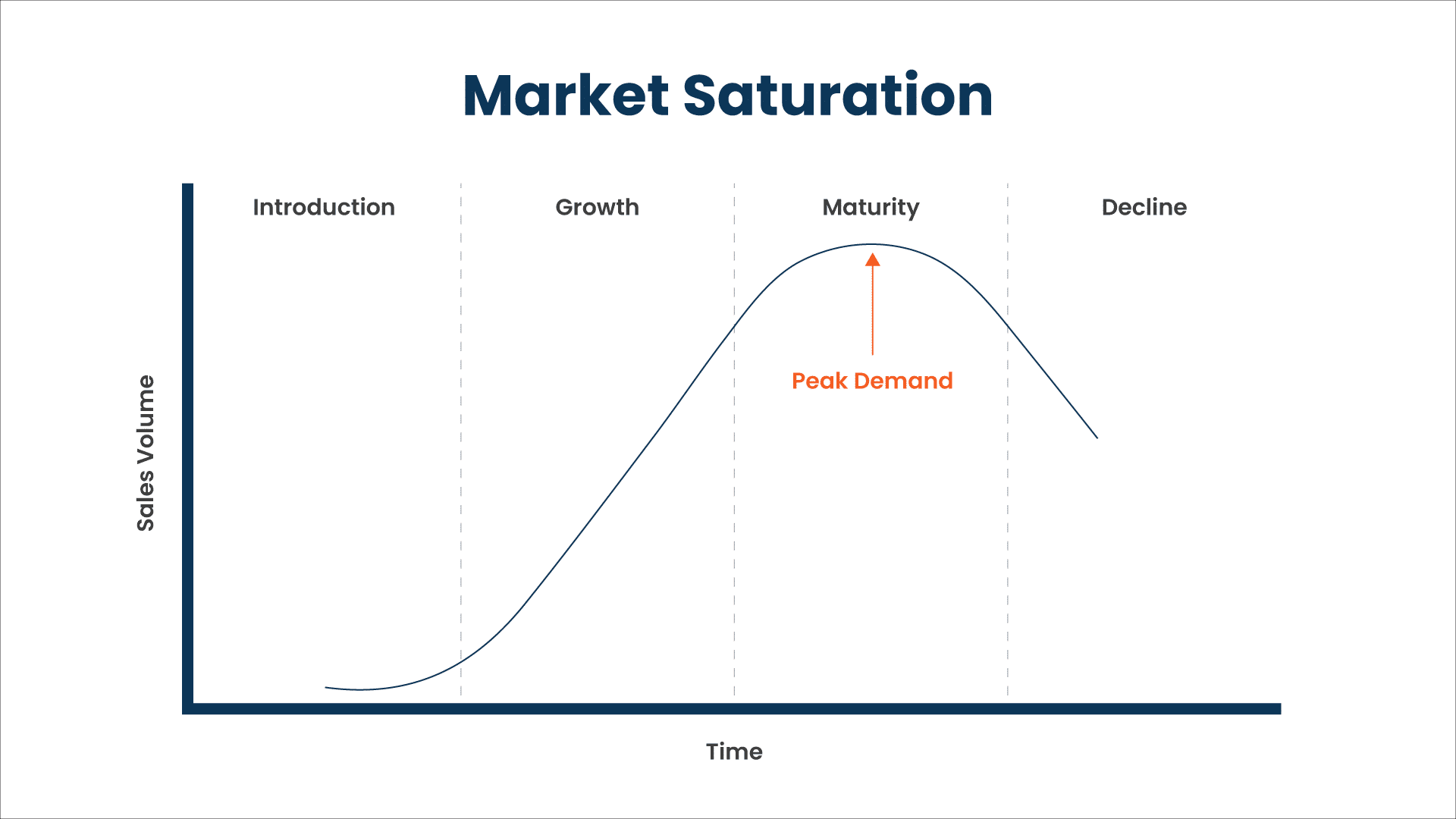 Market Saturation

Introduction

Growth

Maturity

Decline

Peak Demand

Sales Volume

Time